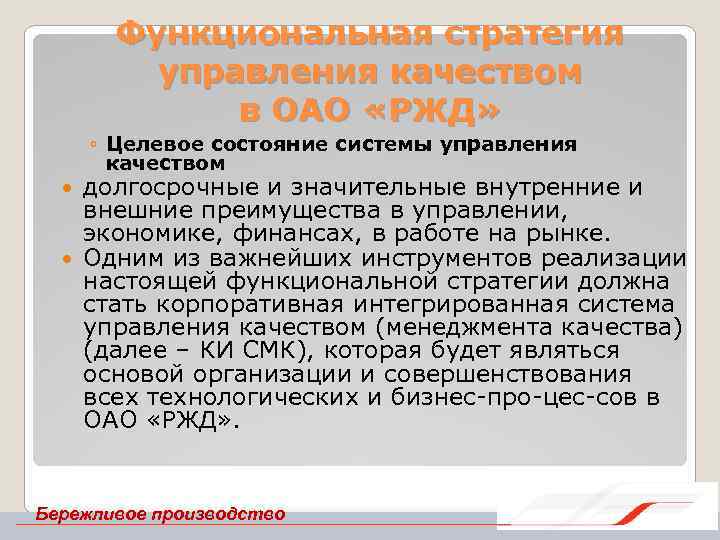 Функциональная стратегия управления качеством в ОАО «РЖД»

◦ Целевое состояние системы управления качеством

• долгосрочные и значительные внутренние и внешние преимущества в управлении, экономике, финансах, в работе на рынке.

• Одним из важнейших инструментов реализации настоящей функциональной стратегии должна стать корпоративная интегрированная система управления качеством (менеджмента качества) (далее – КИ СМК), которая будет являться основой организации и совершенствования всех технологических и бизнес-про-цес-сов в ОАО «РЖД».

Бережливое производство